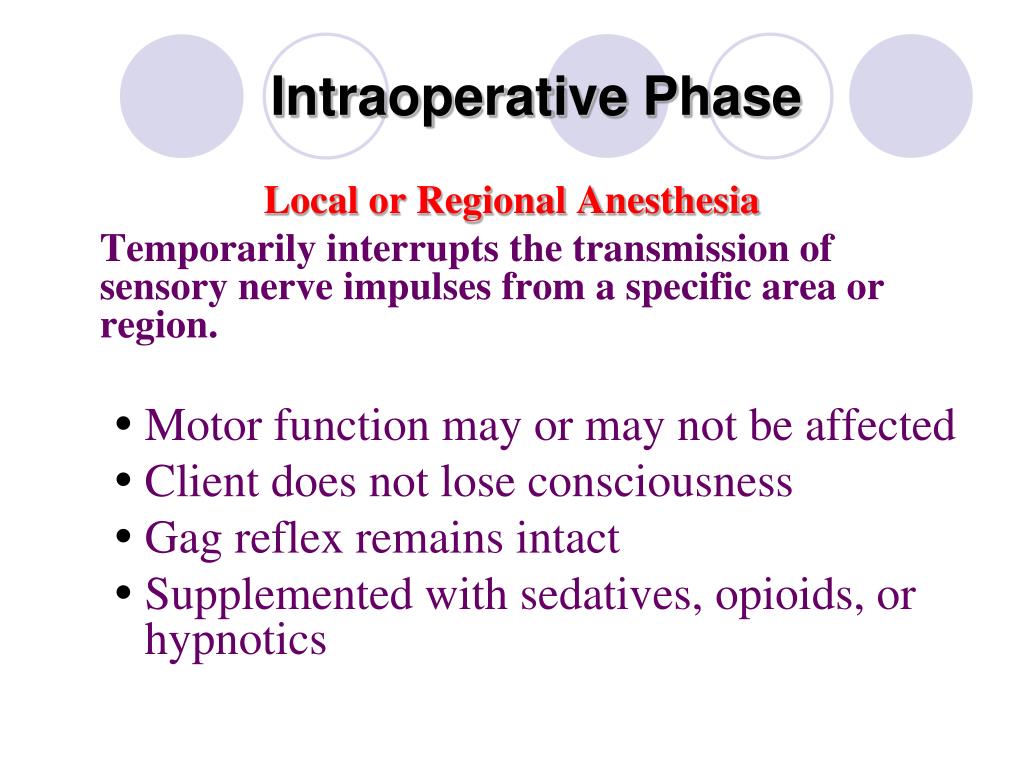 Intraoperative Phase

Local or Regional Anesthesia

Temporarily interrupts the transmission of sensory nerve impulses from a specific area or region.

• Motor function may or may not be affected
• Client does not lose consciousness
• Gag reflex remains intact
• Supplemented with sedatives, opioids, or hypnotics